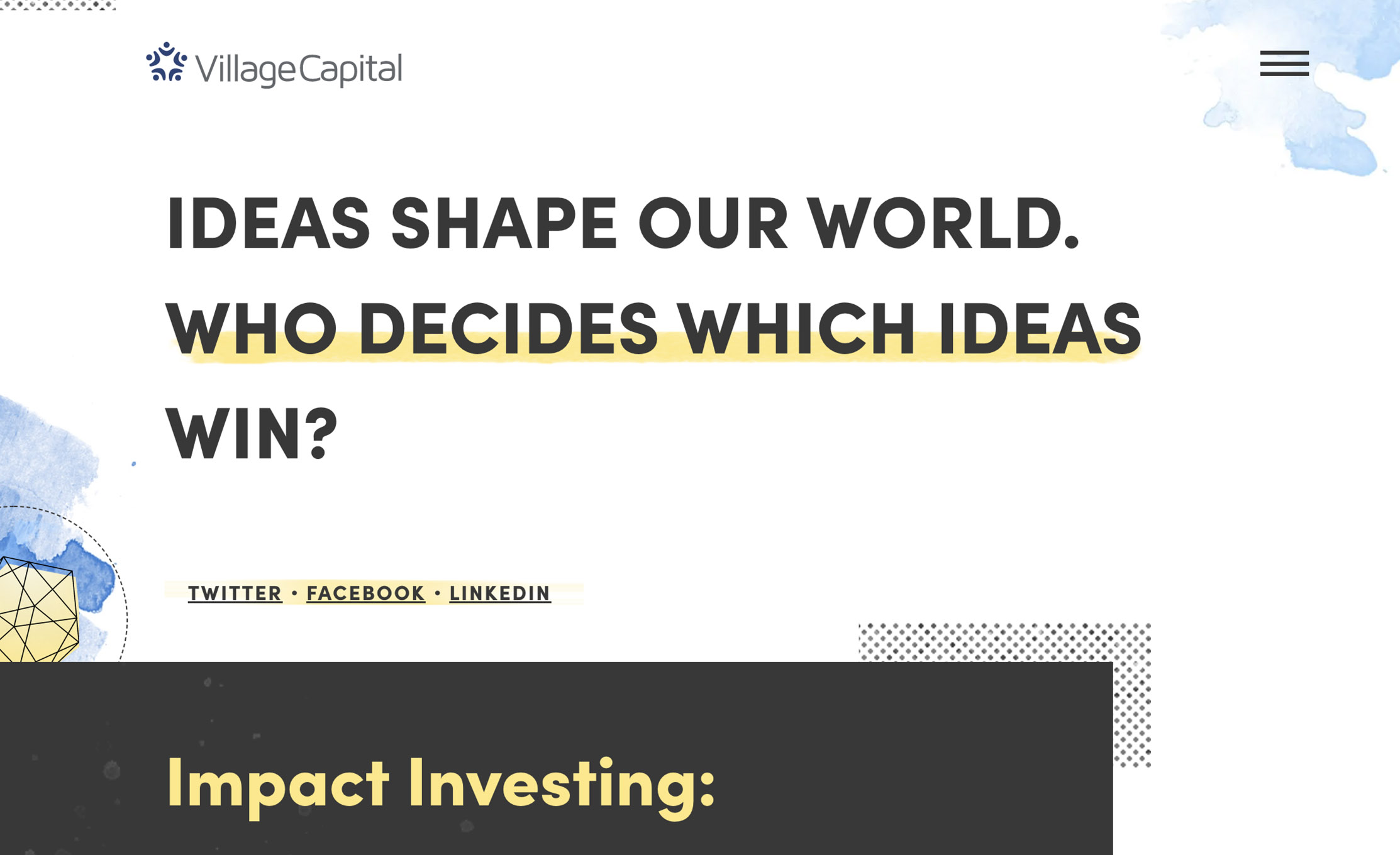 VillageCapital

IDEAS SHAPE OUR WORLD. WHO DECIDES WHICH IDEAS WIN?

TWITTER • FACEBOOK • LINKEDIN

Impact Investing: